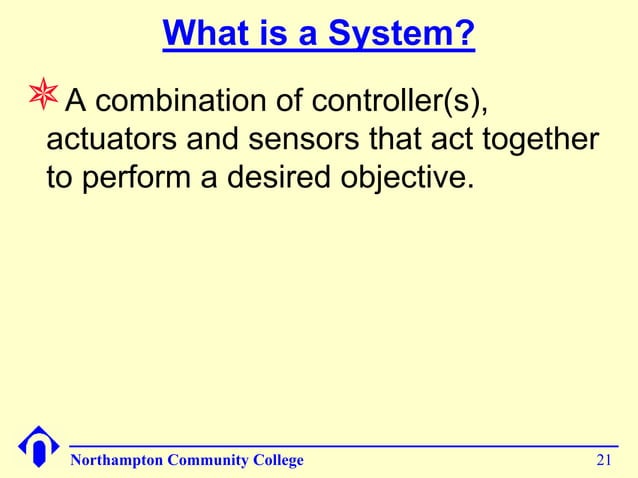 What is a System?

A combination of controller(s), actuators and sensors that act together to perform a desired objective.

Northampton Community College

21